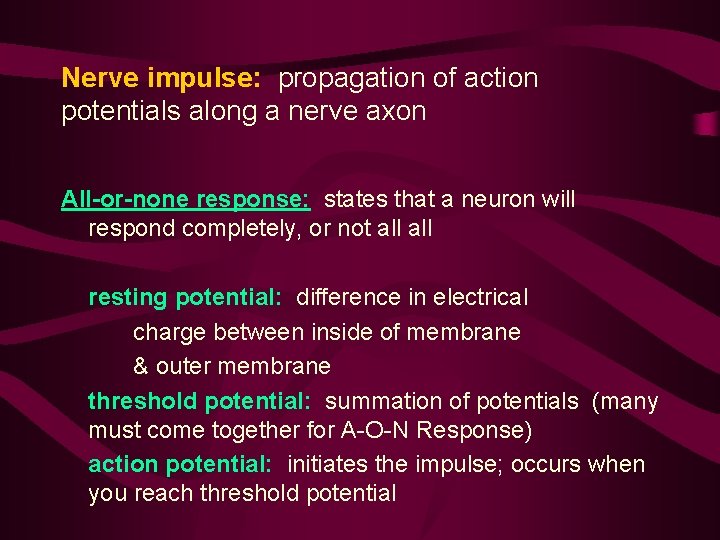 Nerve impulse: propagation of action potentials along a nerve axon

All-or-none response: states that a neuron will respond completely, or not all all

resting potential: difference in electrical charge between inside of membrane & outer membrane

threshold potential: summation of potentials (many must come together for A-O-N Response)

action potential: initiates the impulse; occurs when you reach threshold potential